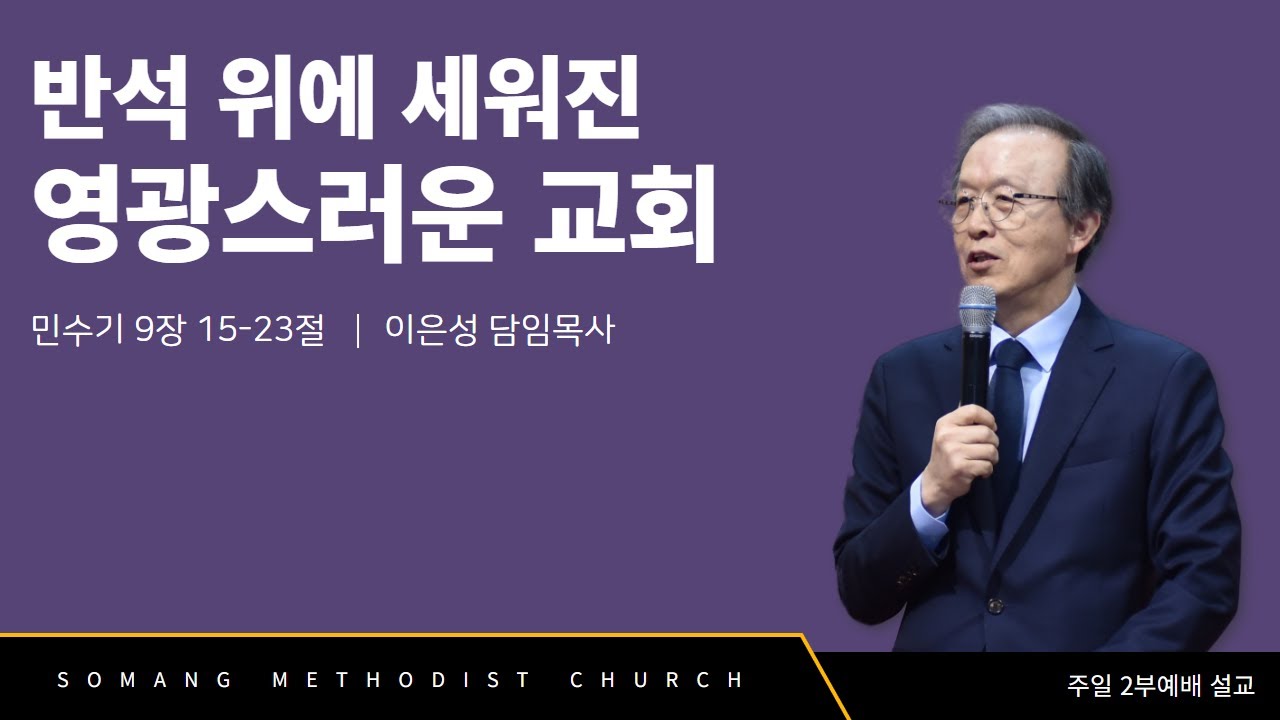 반석 위에 세워진
영광스러운 교회

민수기 9장 15-23절 | 이은성 담임목사

SOMANG METHODIST CHURCH

주일 2부예배 설교